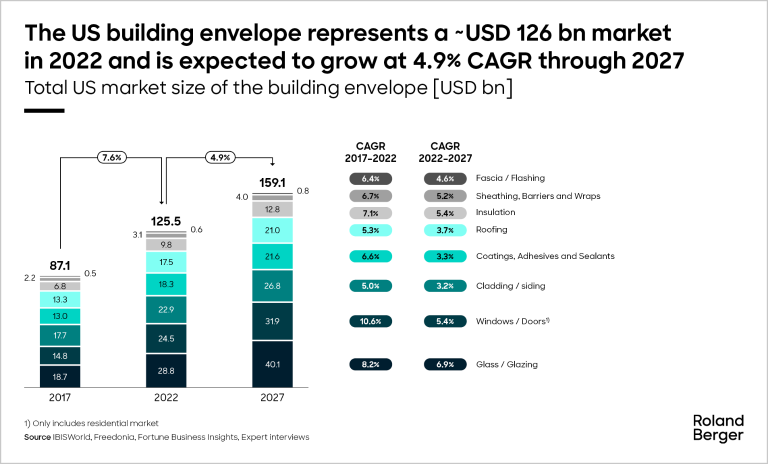 The US building envelope represents a ~USD 126 bn market in 2022 and is expected to grow at 4.9% CAGR through 2027

Total US market size of the building envelope [USD bn]

7.6%
4.9%

87.1
2.2
0.5
6.8
13.3
13.0
17.7
14.8
18.7
2017

125.5
3.1
0.6
9.8
17.5
18.3
22.9
24.5
28.8
2022

159.1
4.0
0.8
12.8
21.0
21.6
26.8
31.9
40.1
2027

| CAGR 2017-2022 | CAGR 2022-2027 | |
|---|---|---|
| 6.4% | 4.6% | Fascia / Flashing |
| 6.7% | 5.2% | Sheathing, Barriers and Wraps |
| 7.1% | 5.4% | Insulation |
| 5.3% | 3.7% | Roofing |
| 6.6% | 3.3% | Coatings, Adhesives and Sealants |
| 5.0% | 3.2% | Cladding / siding |
| 10.6% | 5.4% | Windows / Doors$^{1)}$ |
| 8.2% | 6.9% | Glass / Glazing |

1) Only includes residential market
Source IBISWorld, Freedonia, Fortune Business Insights, Expert interviews

Roland Berger